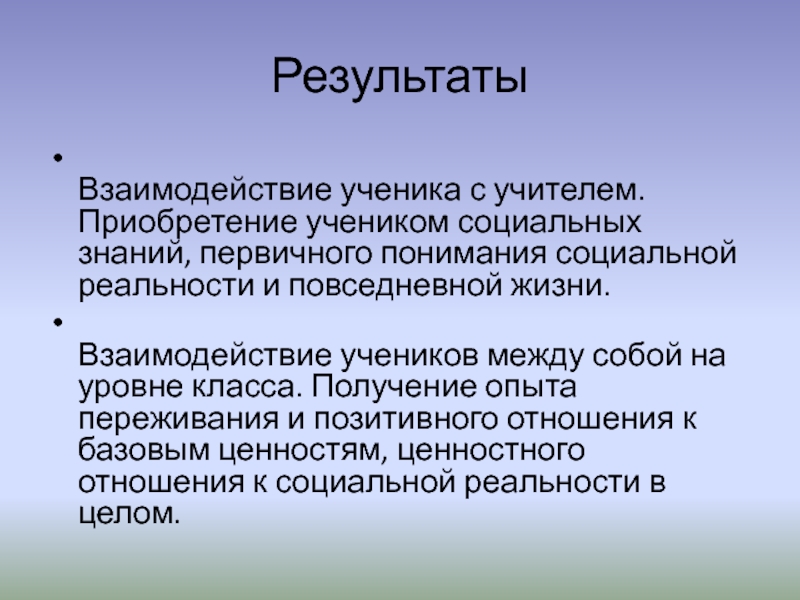 Результаты

•

Взаимодействие ученика с учителем. Приобретение учеником социальных знаний, первичного понимания социальной реальности и повседневной жизни.

•

Взаимодействие учеников между собой на уровне класса. Получение опыта переживания и позитивного отношения к базовым ценностям, ценностного отношения к социальной реальности в целом.